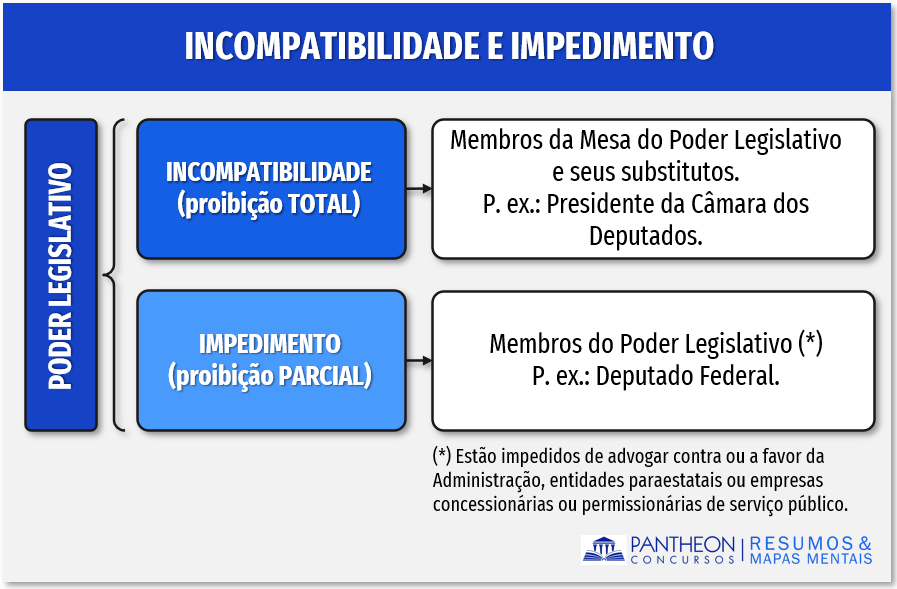 INCOMPATIBILIDADE E IMPEDIMENTO

PODER LEGISLATIVO

INCOMPATIBILIDADE
(proibição TOTAL)

Membros da Mesa do Poder Legislativo e seus substitutos.
P. ex.: Presidente da Câmara dos Deputados.

IMPEDIMENTO
(proibição PARCIAL)

Membros do Poder Legislativo (*)
P. ex.: Deputado Federal.

(*) Estão impedidos de advogar contra ou a favor da Administração, entidades paraestatais ou empresas concessionárias ou permissionárias de serviço público.

PANTHEON CONCURSOS | RESUMOS & MAPAS MENTAIS